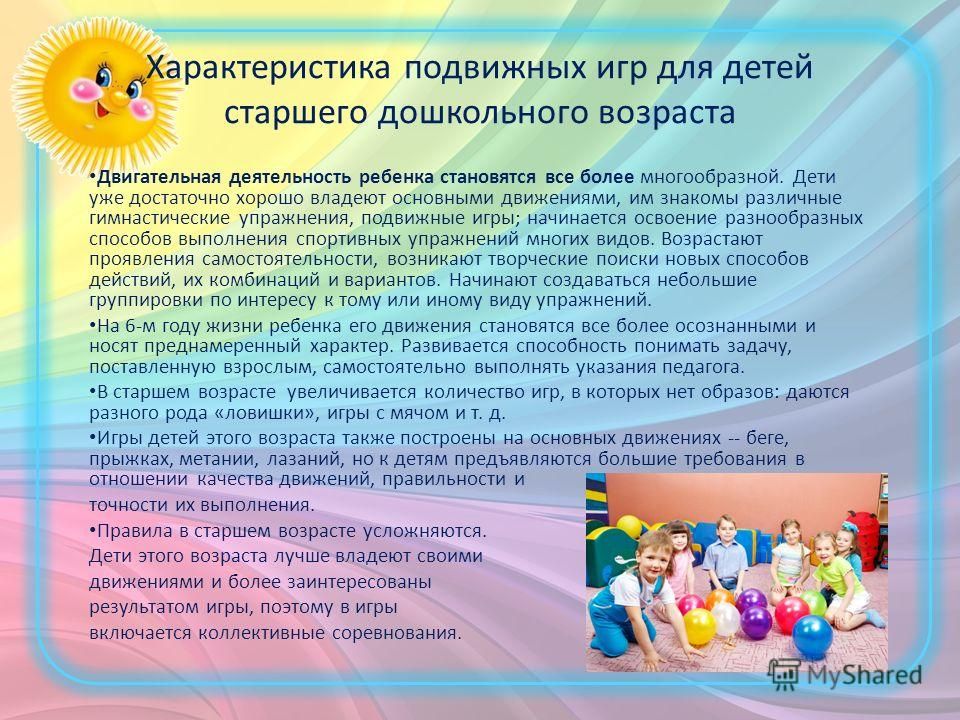 Характеристика подвижных игр для детей старшего дошкольного возраста

• Двигательная деятельность ребенка становятся все более многообразной. Дети уже достаточно хорошо владеют основными движениями, им знакомы различные гимнастические упражнения, подвижные игры; начинается освоение разнообразных способов выполнения спортивных упражнений многих видов. Возрастают проявления самостоятельности, возникают творческие поиски новых способов действий, их комбинаций и вариантов. Начинают создаваться небольшие группировки по интересу к тому или иному виду упражнений.

• На 6-м году жизни ребенка его движения становятся все более осознанными и носят преднамеренный характер. Развивается способность понимать задачу, поставленную взрослым, самостоятельно выполнять указания педагога.

• В старшем возрасте увеличивается количество игр, в которых нет образов: даются разного рода «ловишки», игры с мячом и т. д.

• Игры детей этого возраста также построены на основных движениях -- беге, прыжках, метании, лазаний, но к детям предъявляются большие требования в отношении качества движений, правильности и точности их выполнения.

• Правила в старшем возрасте усложняются. Дети этого возраста лучше владеют своими движениями и более заинтересованы результатом игры, поэтому в игры включается коллективные соревнования.

MyShared